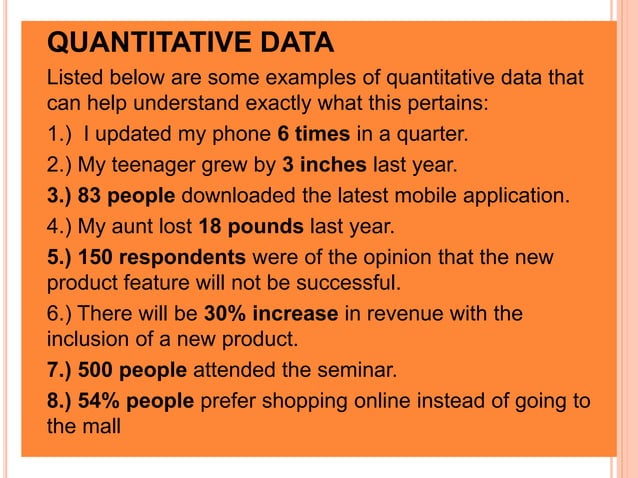 QUANTITATIVE DATA

Listed below are some examples of quantitative data that can help understand exactly what this pertains:

1.) I updated my phone 6 times in a quarter.

2.) My teenager grew by 3 inches last year.

3.) 83 people downloaded the latest mobile application.

4.) My aunt lost 18 pounds last year.

5.) 150 respondents were of the opinion that the new product feature will not be successful.

6.) There will be 30% increase in revenue with the inclusion of a new product.

7.) 500 people attended the seminar.

8.) 54% people prefer shopping online instead of going to the mall